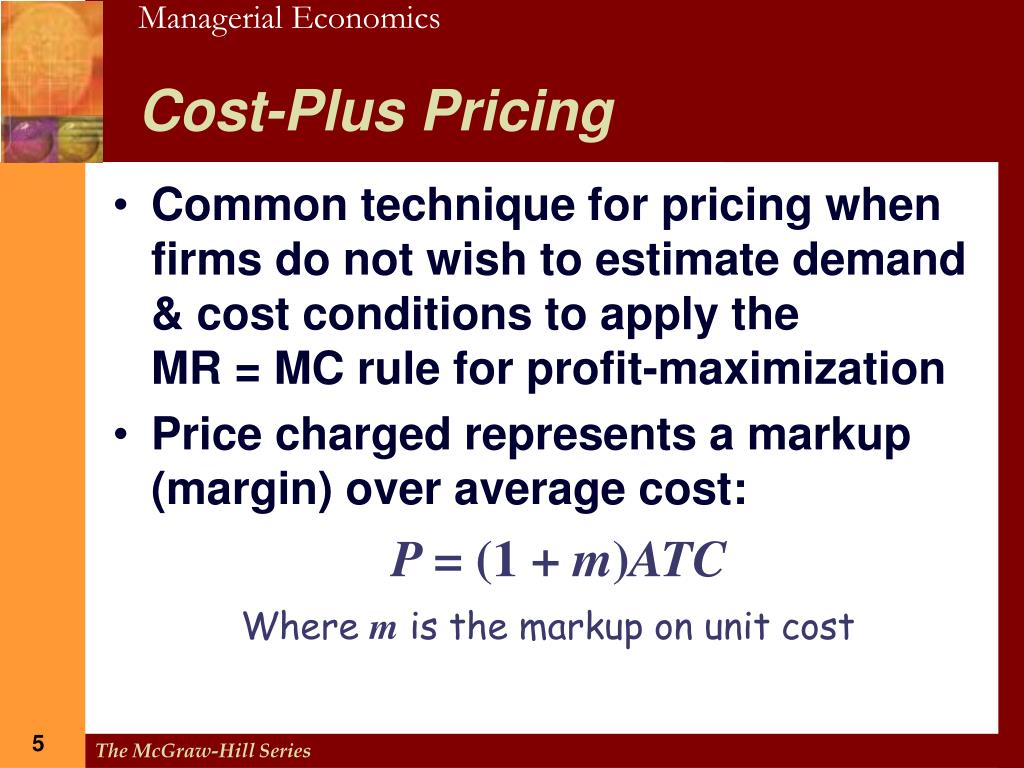 Managerial Economics

Cost-Plus Pricing

• Common technique for pricing when firms do not wish to estimate demand & cost conditions to apply the MR = MC rule for profit-maximization
• Price charged represents a markup (margin) over average cost:

$P = (1 + m)ATC$

Where $m$ is the markup on unit cost

5

The McGraw-Hill Series